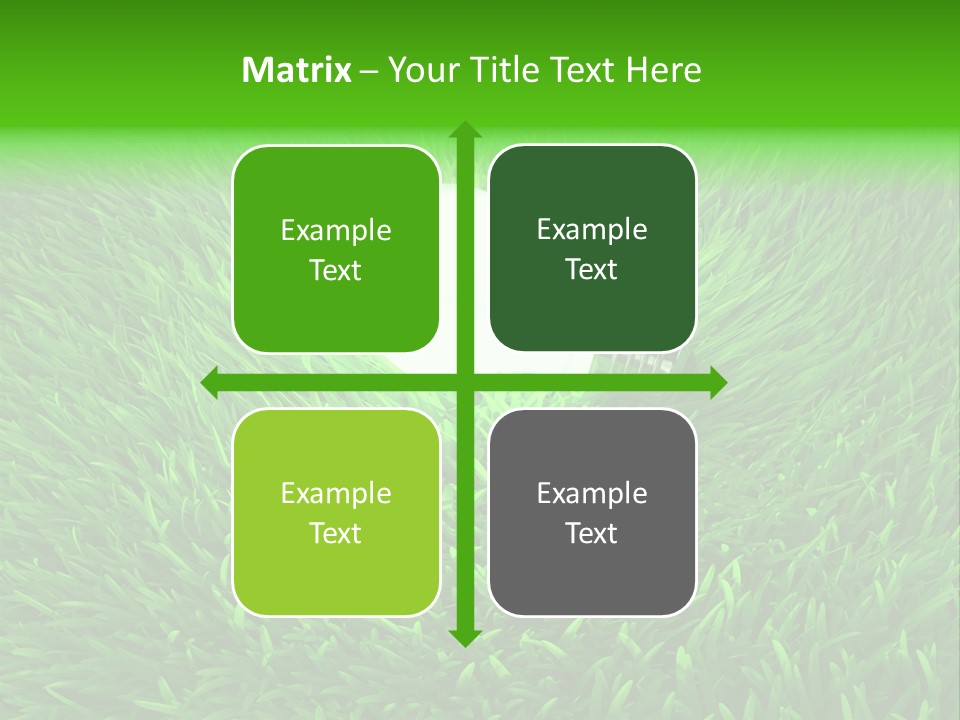 Matrix – Your Title Text Here

Example Text

Example Text

Example Text

Example Text